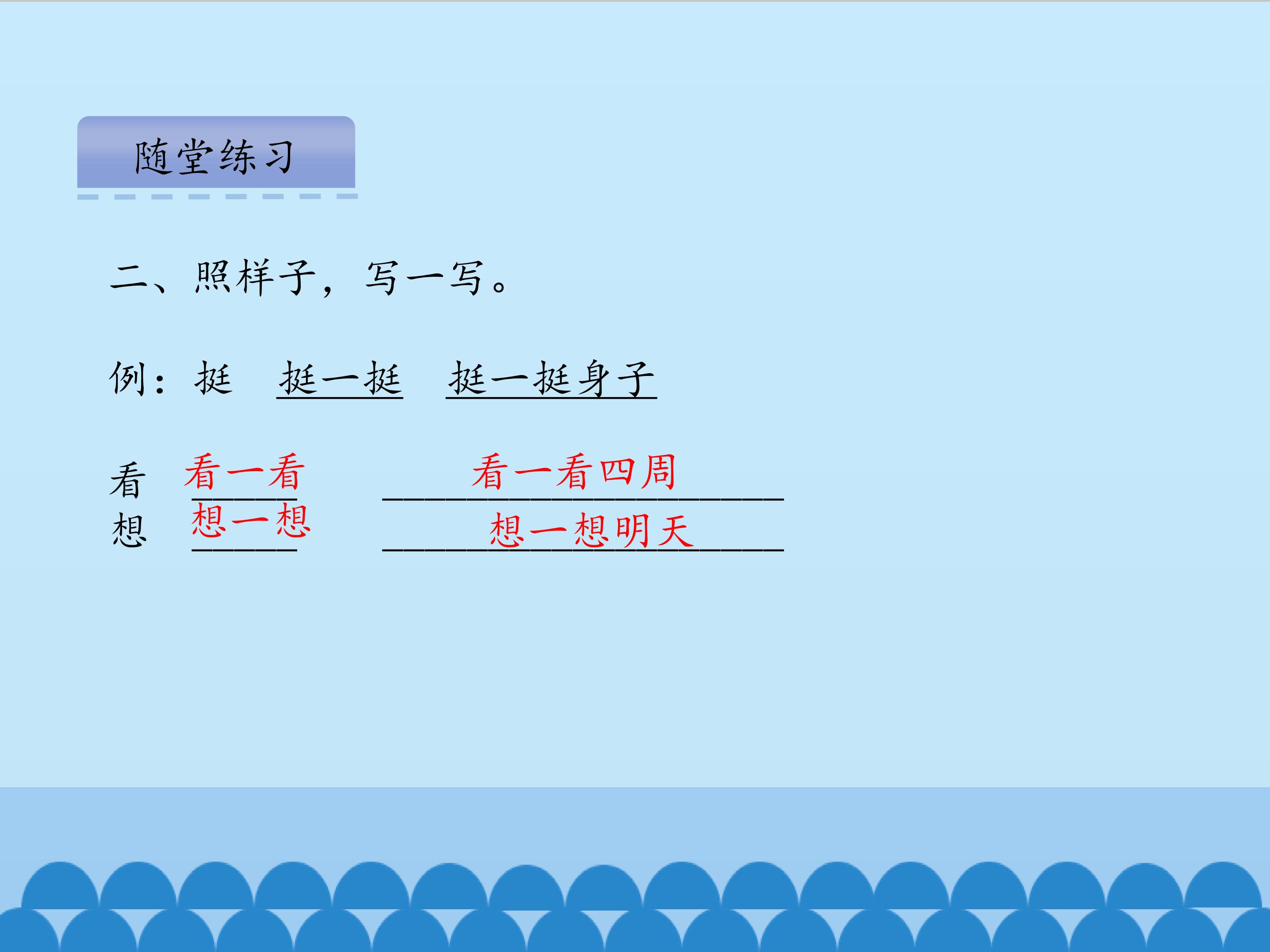 随堂练习

二、照样子，写一写。

例：挺 挺一挺 挺一挺身子

看 看一看 看一看四周
想 想一想 想一想明天